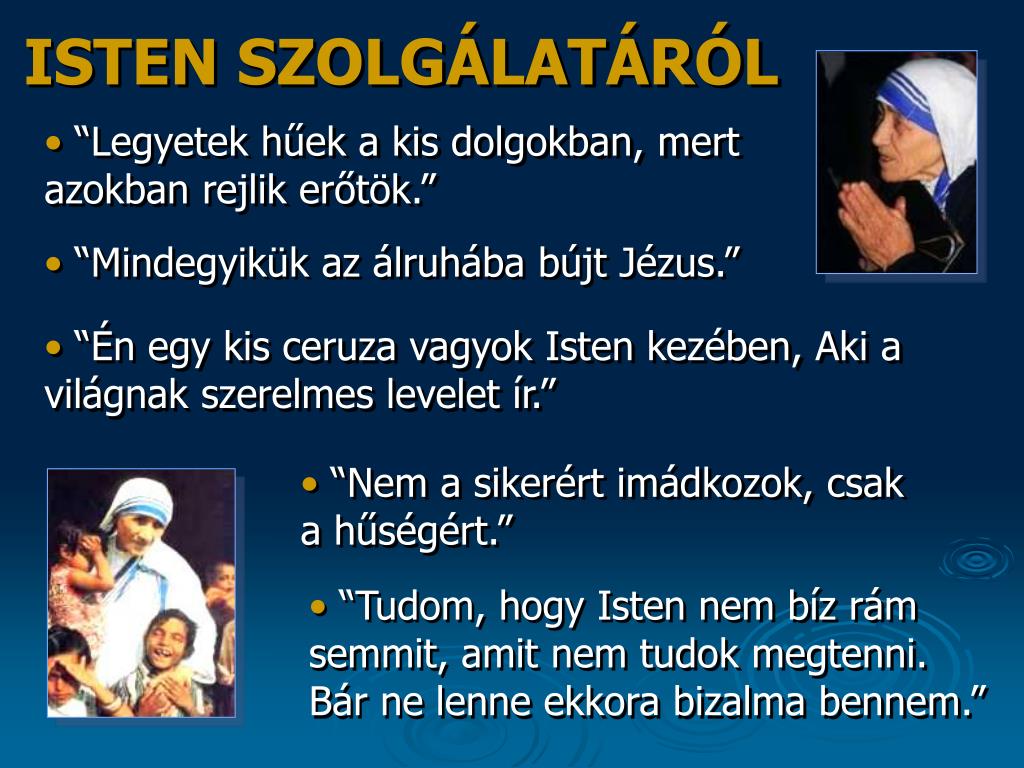 ISTEN SZOLGÁLATÁRÓL

• “Legyetek hűek a kis dolgokban, mert azokban rejlik erőtök.”

• “Mindegyikük az álruhába bújt Jézus.”

• “Én egy kis ceruza vagyok Isten kezében, Aki a világnak szerelmes levelet ír.”

• “Nem a sikerért imádkozok, csak a hűségért.”

• “Tudom, hogy Isten nem bíz rám semmit, amit nem tudok megtenni. Bár ne lenne ekkora bizalma bennem.”